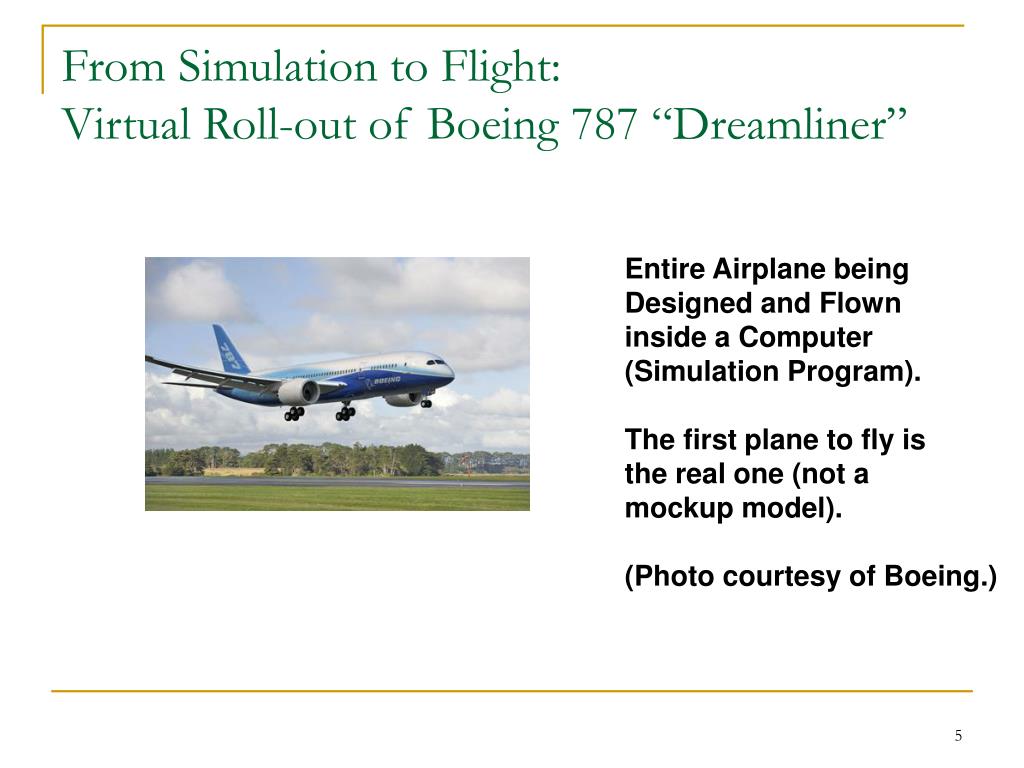 From Simulation to Flight:
Virtual Roll-out of Boeing 787 “Dreamliner”

787
BOEING

Entire Airplane being Designed and Flown inside a Computer (Simulation Program).

The first plane to fly is the real one (not a mockup model).

(Photo courtesy of Boeing.)

5